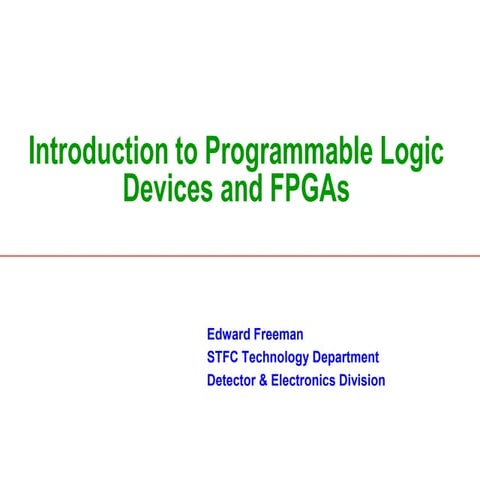 Introduction to Programmable Logic Devices and FPGAs

Edward Freeman
STFC Technology Department
Detector & Electronics Division